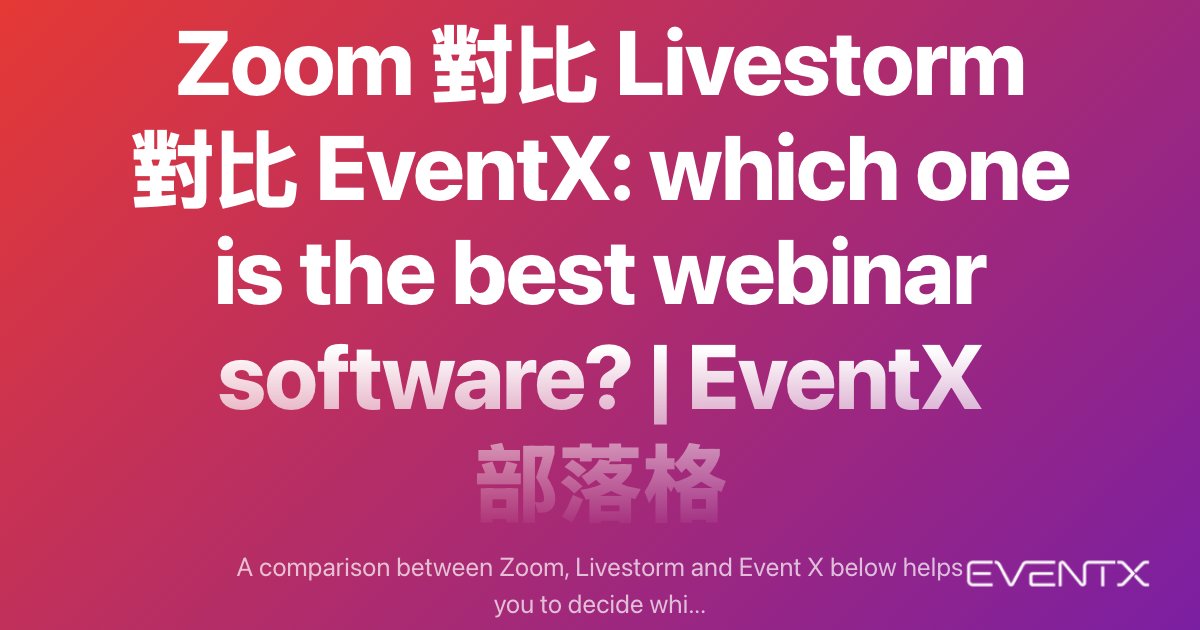 Zoom 對比 Livestorm 對比 EventX: which one is the best webinar software? | EventX 部落格

A comparison between Zoom, Livestorm and Event X below helps you to decide whi...

EVENTX